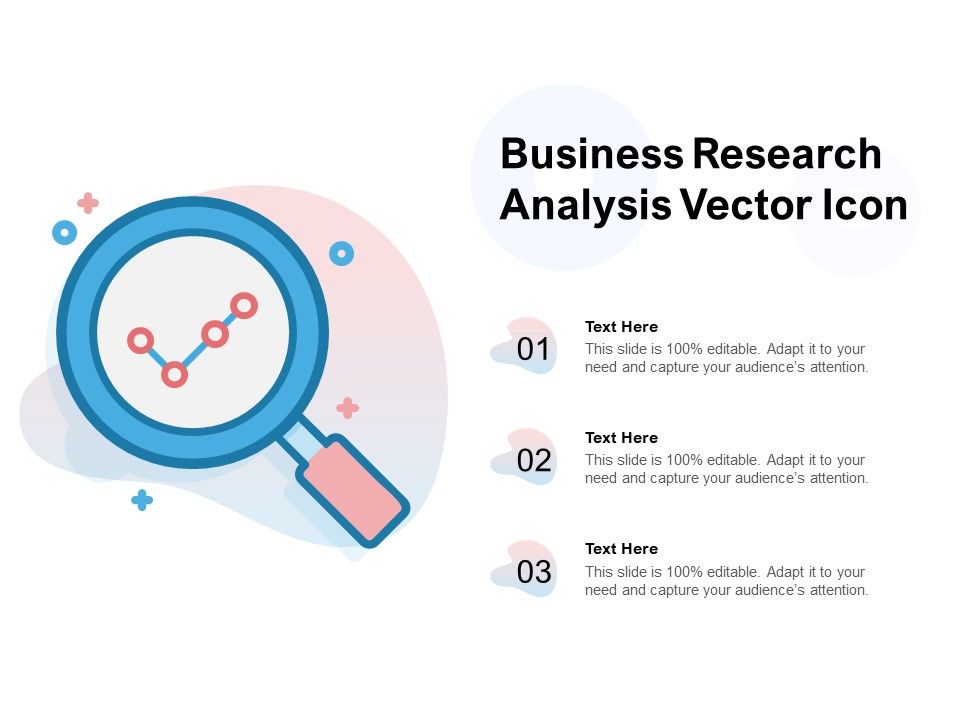 Business Research Analysis Vector Icon

01

Text Here

This slide is 100% editable. Adapt it to your need and capture your audience's attention.

02

Text Here

This slide is 100% editable. Adapt it to your need and capture your audience's attention.

03

Text Here

This slide is 100% editable. Adapt it to your need and capture your audience's attention.